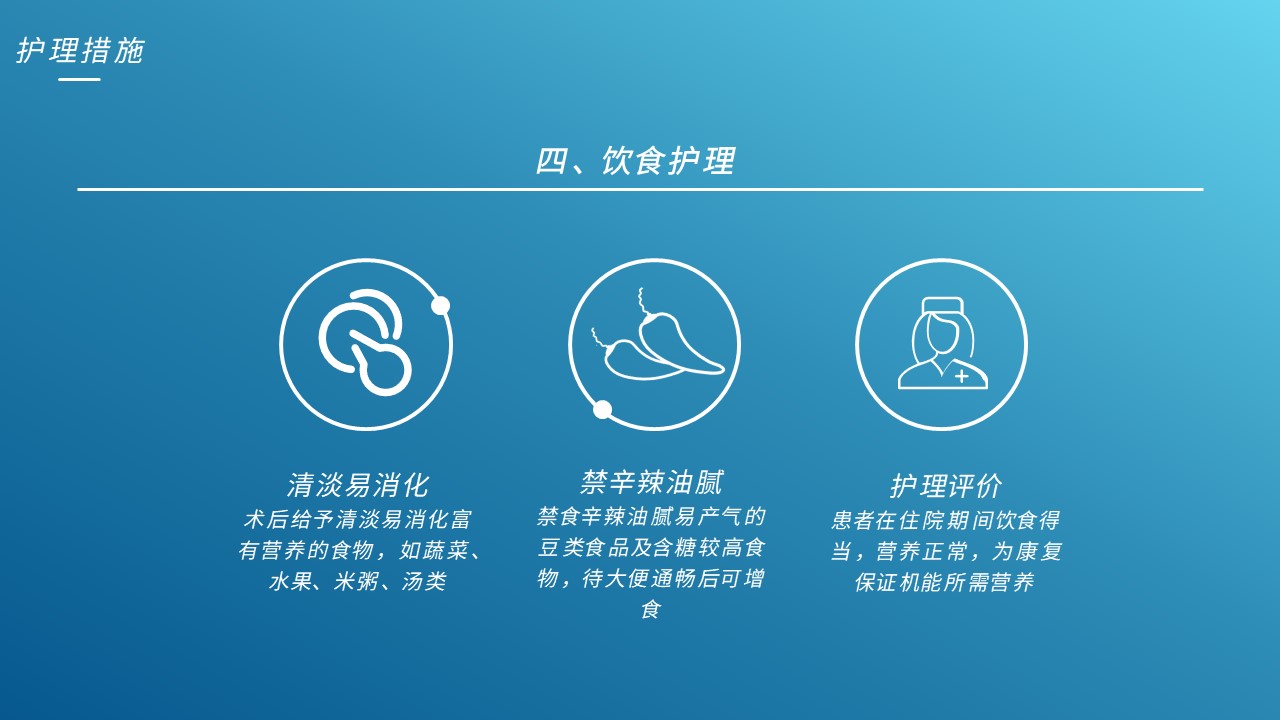 护理措施

四、饮食护理

清淡易消化
术后给予清淡易消化富有营养的食物，如蔬菜、水果、米粥、汤类

禁辛辣油腻
禁食辛辣油腻易产气的豆类食品及含糖较高食物，待大便通畅后可增食

护理评价
患者在住院期间饮食得当，营养正常，为康复保证机能所需营养